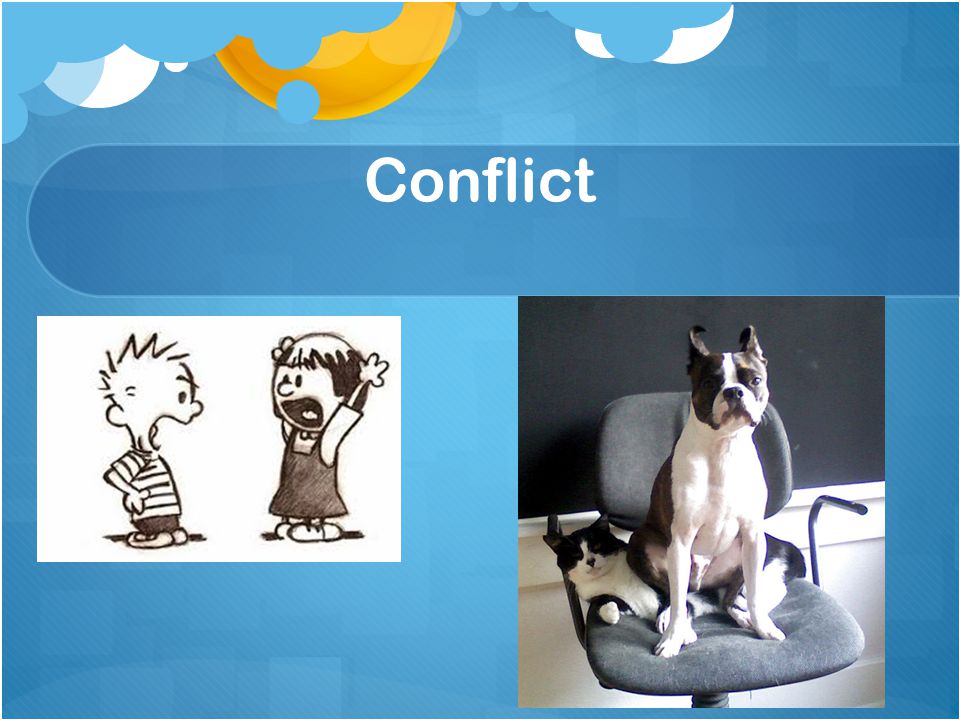 Conflict